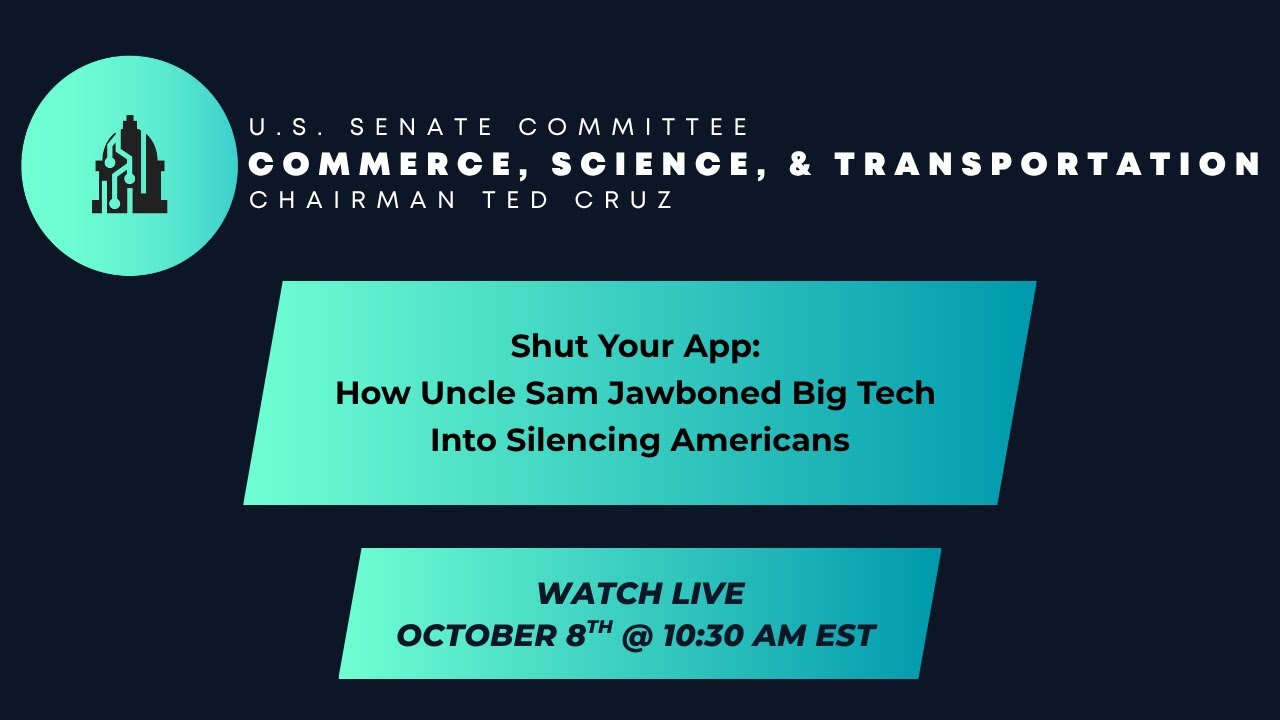 U.S. SENATE COMMITTEE
COMMERCE, SCIENCE, & TRANSPORTATION
CHAIRMAN TED CRUZ

Shut Your App:
How Uncle Sam Jawboned Big Tech
Into Silencing Americans

WATCH LIVE
OCTOBER 8$^{TH}$ @ 10:30 AM EST